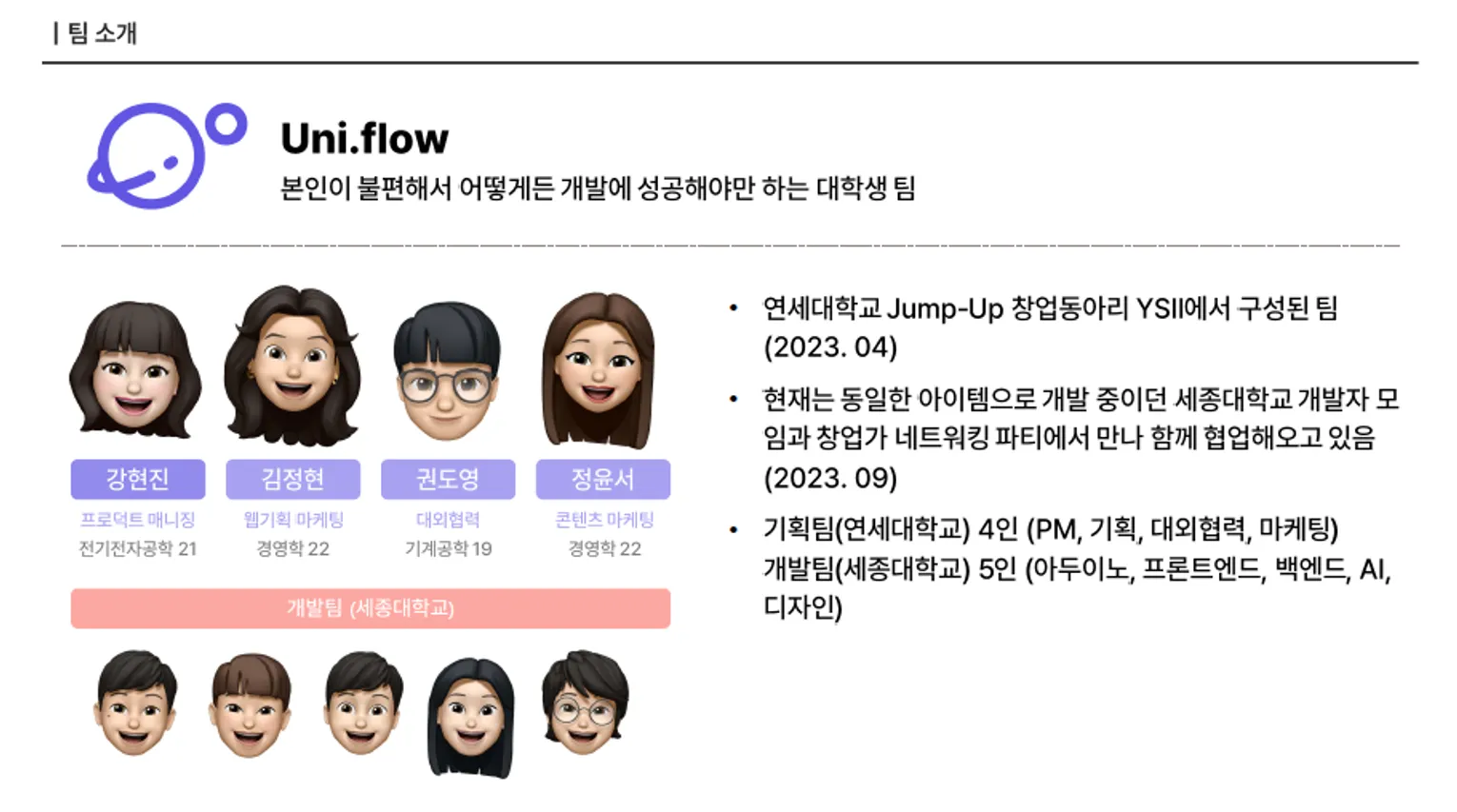 | 팀 소개

Uni.flow
본인이 불편해서 어떻게든 개발에 성공해야만 하는 대학생 팀

강현진
프로덕트 매니징
전기전자공학 21

김정현
웹기획 마케팅
경영학 22

권도영
대외협력
기계공학 19

정윤서
콘텐츠 마케팅
경영학 22

개발팀 (세종대학교)

• 연세대학교 Jump-Up 창업동아리 YSII에서 구성된 팀 (2023. 04)

• 현재는 동일한 아이템으로 개발 중이던 세종대학교 개발자 모임과 창업가 네트워킹 파티에서 만나 함께 협업해오고 있음 (2023. 09)

• 기획팀(연세대학교) 4인 (PM, 기획, 대외협력, 마케팅)
개발팀(세종대학교) 5인 (아두이노, 프론트엔드, 백엔드, AI, 디자인)